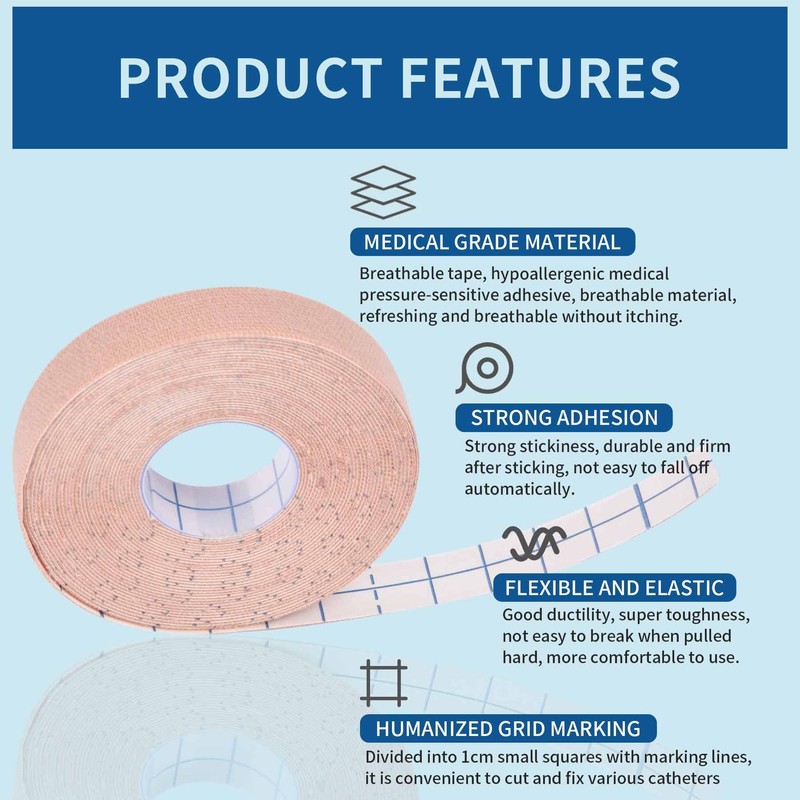 PRODUCT FEATURES

MEDICAL GRADE MATERIAL

Breathable tape, hypoallergenic medical pressure-sensitive adhesive, breathable material, refreshing and breathable without itching.

STRONG ADHESION

Strong stickiness, durable and firm after sticking, not easy to fall off automatically.

FLEXIBLE AND ELASTIC

Good ductility, super toughness, not easy to break when pulled hard, more comfortable to use.

HUMANIZED GRID MARKING

Divided into 1cm small squares with marking lines, it is convenient to cut and fix various catheters